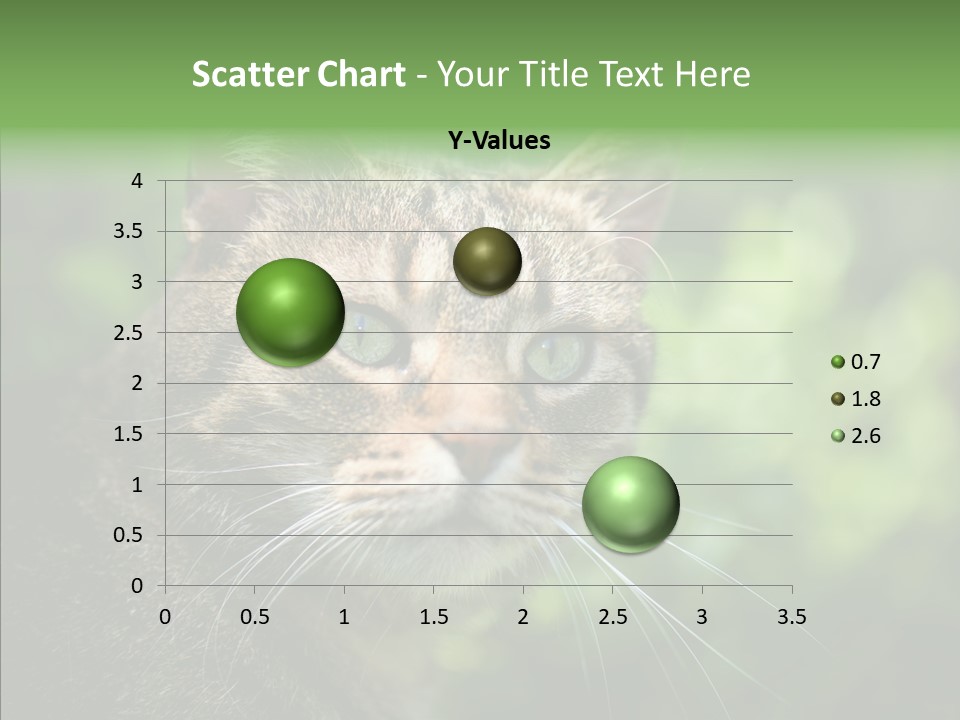 Scatter Chart - Your Title Text Here

Y-Values

4
3.5
3
2.5
2
1.5
1
0.5
0

0 0.5 1 1.5 2 2.5 3 3.5

0.7
1.8
2.6